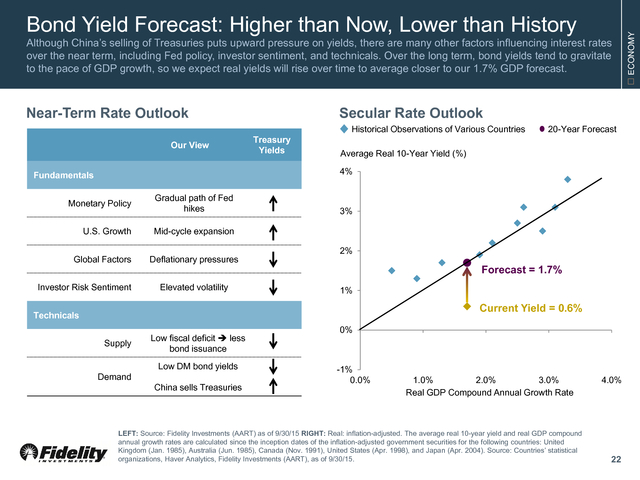 Bond Yield Forecast: Higher than Now, Lower than History

Although China's selling of Treasuries puts upward pressure on yields, there are many other factors influencing interest rates over the near term, including Fed policy, investor sentiment, and technicals. Over the long term, bond yields tend to gravitate to the pace of GDP growth, so we expect real yields will rise over time to average closer to our 1.7% GDP forecast.

ECONOMY

Near-Term Rate Outlook

| | Our View | Treasury Yields |
|---|---|---|
| Fundamentals | | |
| Monetary Policy | Gradual path of Fed hikes | ↑ |
| U.S. Growth | Mid-cycle expansion | ↑ |
| Global Factors | Deflationary pressures | ↓ |
| Investor Risk Sentiment | Elevated volatility | ↓ |
| Technicals | | |
| Supply | Low fiscal deficit → less bond issuance | ↓ |
| Demand | Low DM bond yields | ↓ |
| | China sells Treasuries | ↑ |

Secular Rate Outlook

Historical Observations of Various Countries
20-Year Forecast

Average Real 10-Year Yield (%)

4%
3%
2%
1%
0%
-1%

Forecast = 1.7%
Current Yield = 0.6%

0.0% 1.0% 2.0% 3.0% 4.0%

Real GDP Compound Annual Growth Rate

Fidelity INVESTMENTS

LEFT: Source: Fidelity Investments (AART) as of 9/30/15 RIGHT: Real: inflation-adjusted. The average real 10-year yield and real GDP compound annual growth rates are calculated since the inception dates of the inflation-adjusted government securities for the following countries: United Kingdom (Jan. 1985), Australia (Jun. 1985), Canada (Nov. 1991), United States (Apr. 1998), and Japan (Apr. 2004). Source: Countries' statistical organizations, Haver Analytics, Fidelity Investments (AART), as of 9/30/15.

22